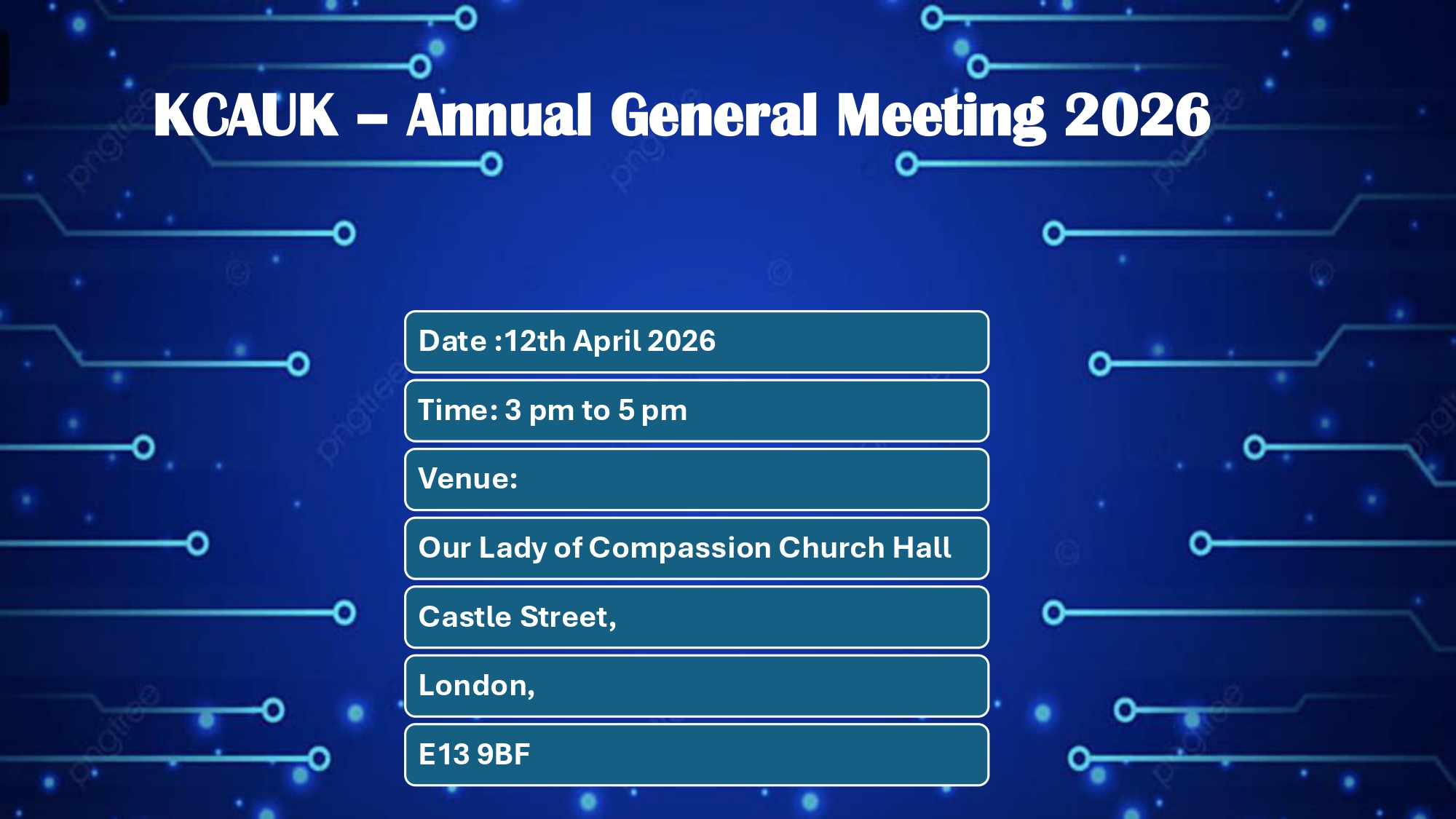 KCAUK – Annual General Meeting 2026

Date :12th April 2026

Time: 3 pm to 5 pm

Venue:

Our Lady of Compassion Church Hall

Castle Street,

London,

E13 9BF